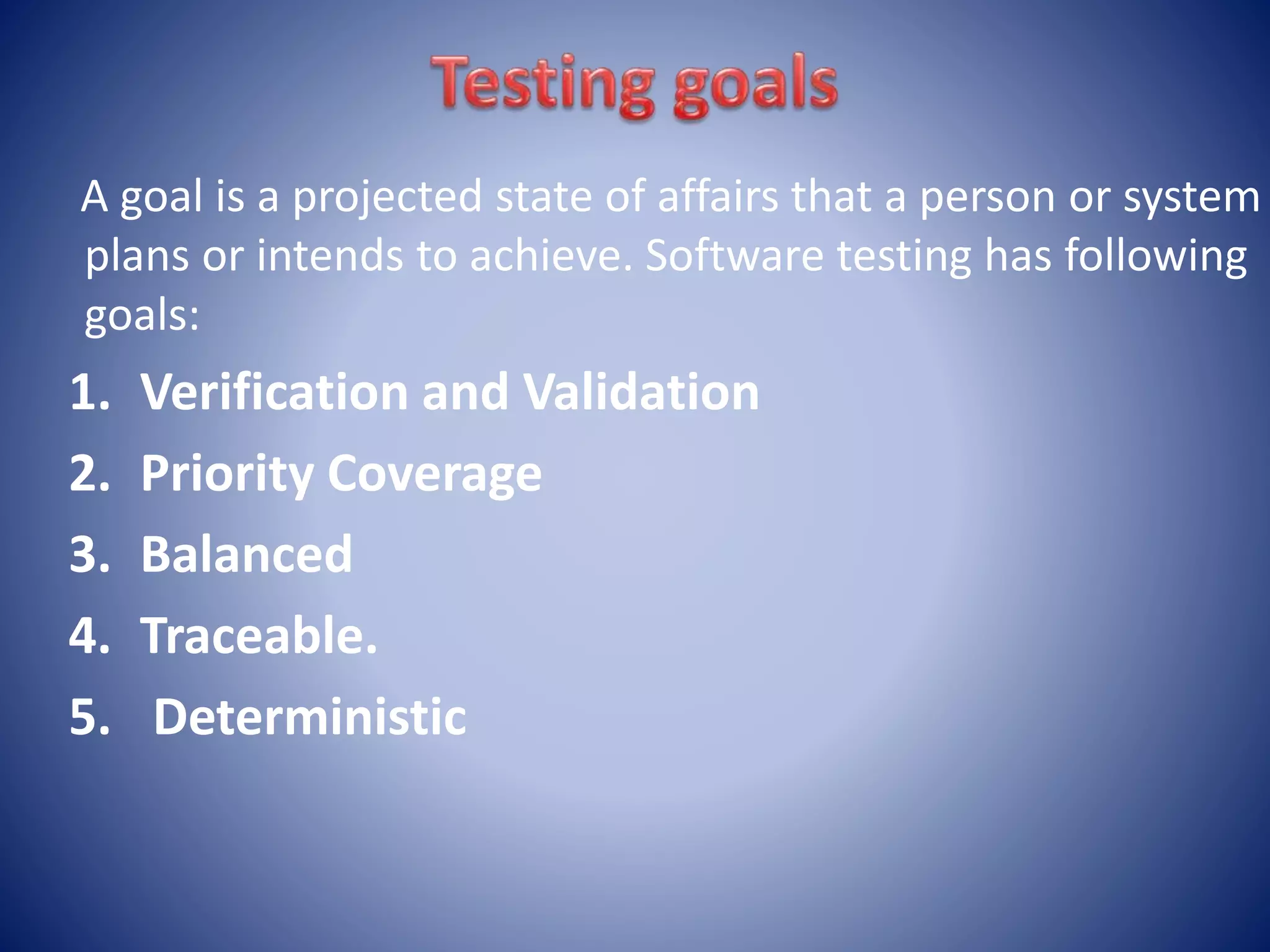 Testing goals

A goal is a projected state of affairs that a person or system plans or intends to achieve. Software testing has following goals:

1. Verification and Validation
2. Priority Coverage
3. Balanced
4. Traceable.
5. Deterministic